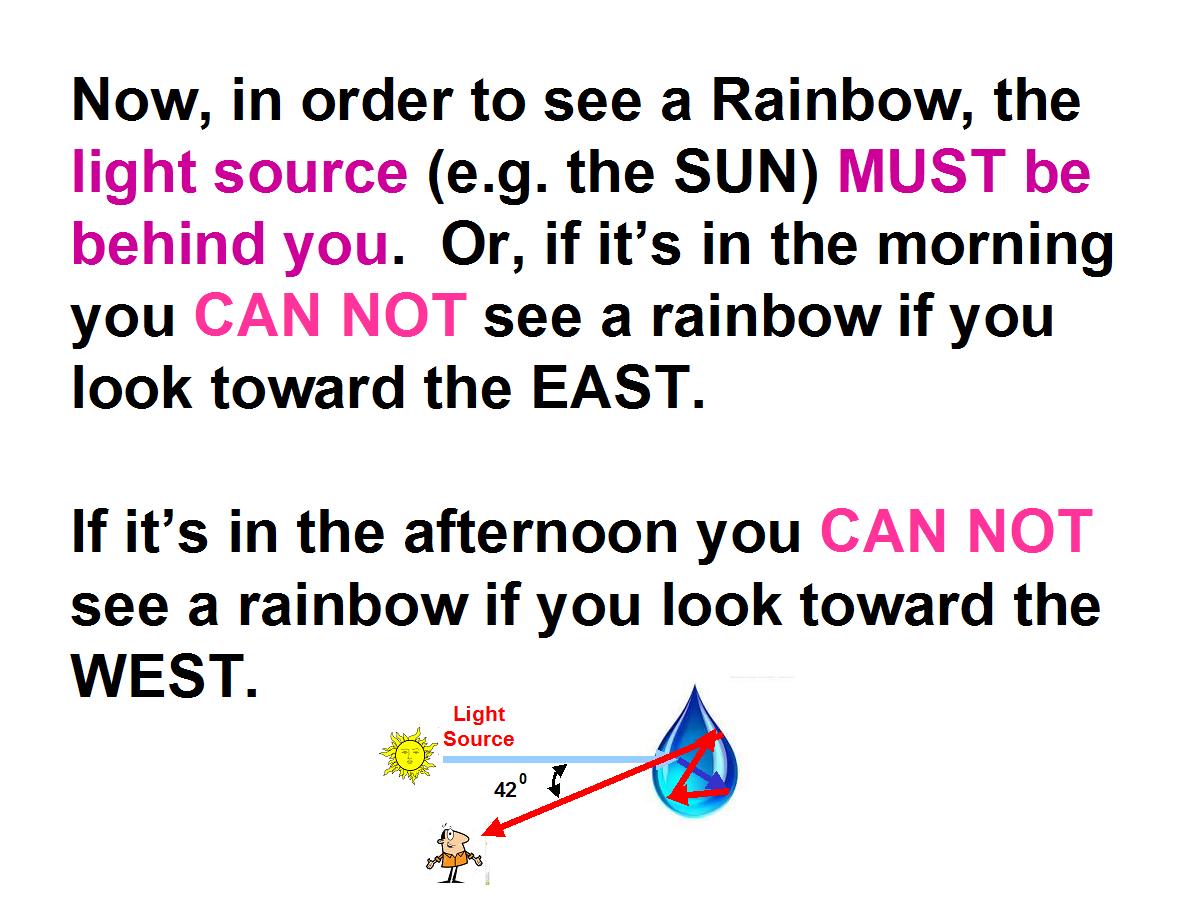 Now, in order to see a Rainbow, the light source (e.g. the SUN) MUST be behind you. Or, if it's in the morning you CAN NOT see a rainbow if you look toward the EAST.

If it's in the afternoon you CAN NOT see a rainbow if you look toward the WEST.

Light Source

$42^0$